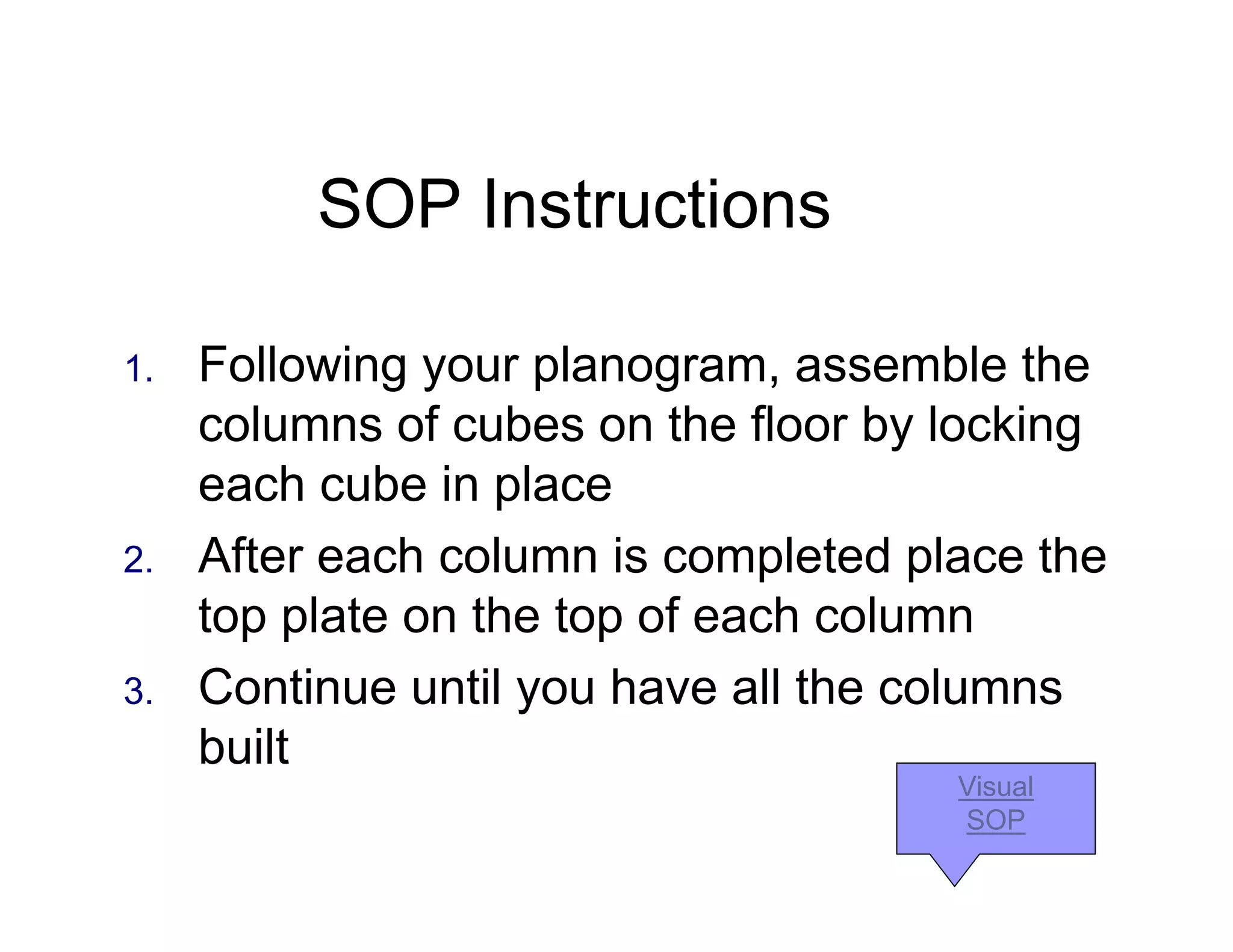 SOP Instructions

1. Following your planogram, assemble the columns of cubes on the floor by locking each cube in place
2. After each column is completed place the top plate on the top of each column
3. Continue until you have all the columns built

Visual SOP